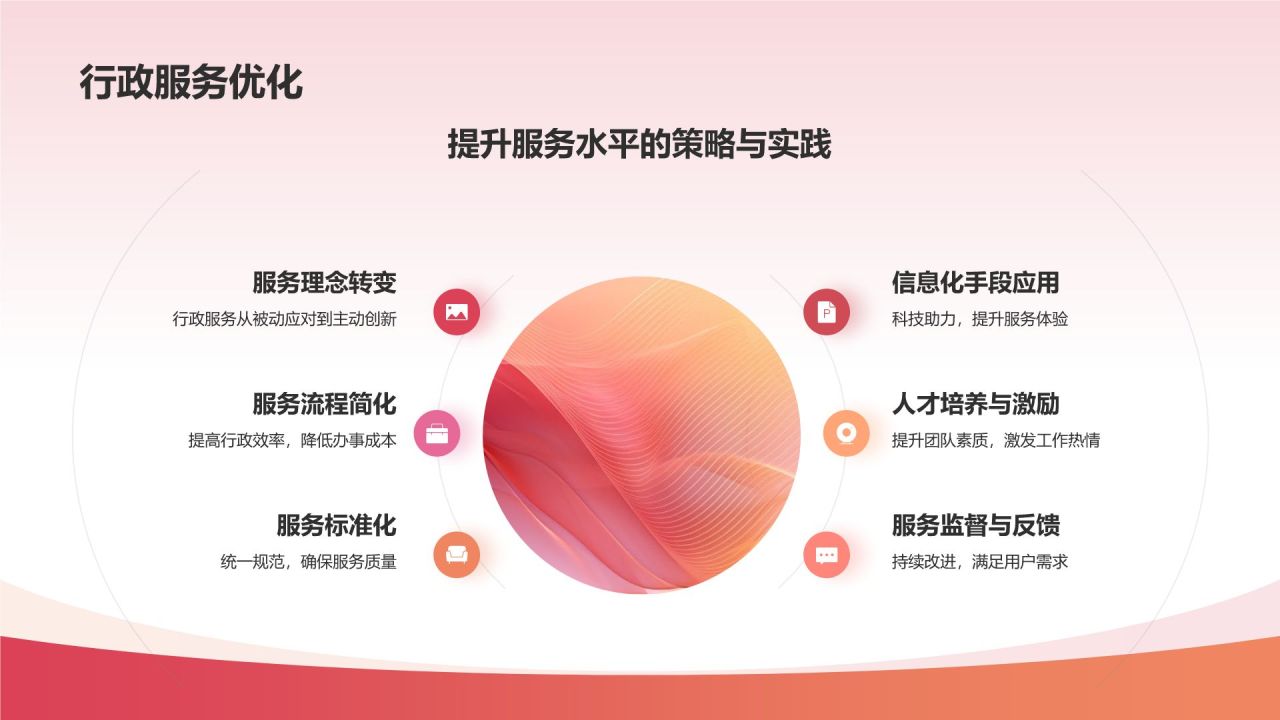 行政服务优化

提升服务水平的策略与实践

服务理念转变
行政服务从被动应对到主动创新

服务流程简化
提高行政效率，降低办事成本

服务标准化
统一规范，确保服务质量

信息化手段应用
科技助力，提升服务体验

人才培养与激励
提升团队素质，激发工作热情

服务监督与反馈
持续改进，满足用户需求